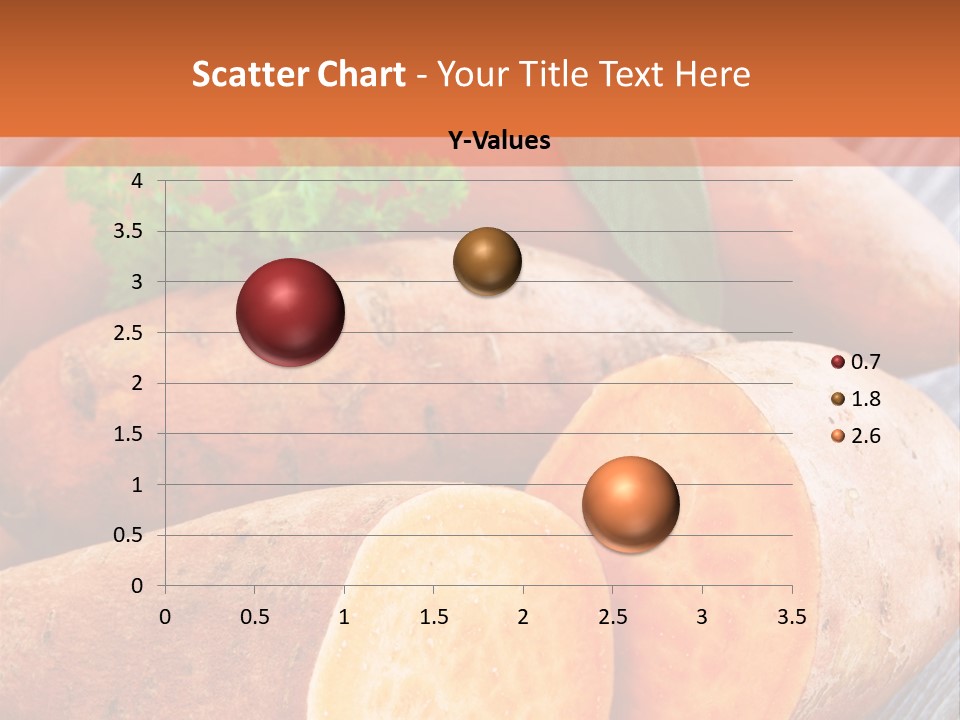 Scatter Chart - Your Title Text Here

Y-Values

4
3.5
3
2.5
2
1.5
1
0.5
0

0 0.5 1 1.5 2 2.5 3 3.5

0.7
1.8
2.6